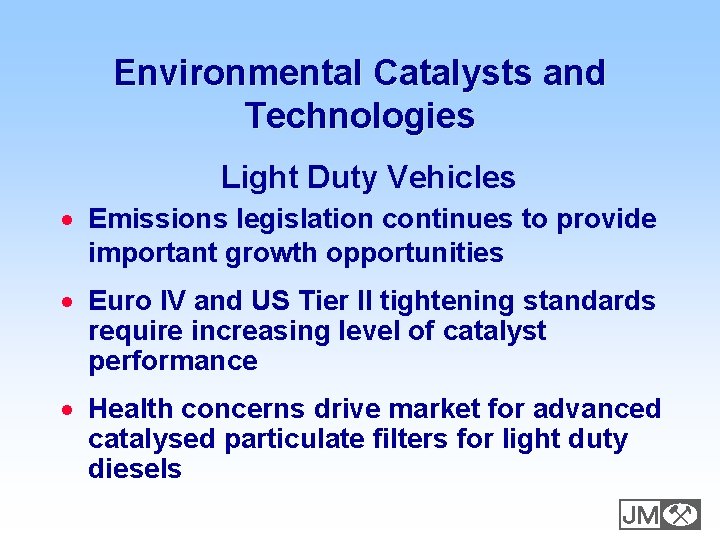 Environmental Catalysts and Technologies

Light Duty Vehicles

• Emissions legislation continues to provide important growth opportunities

• Euro IV and US Tier II tightening standards require increasing level of catalyst performance

• Health concerns drive market for advanced catalysed particulate filters for light duty diesels

JM